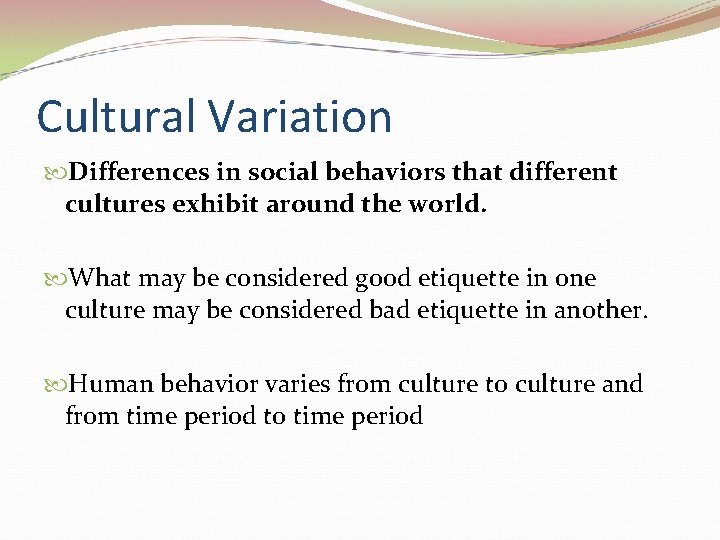 Cultural Variation

Differences in social behaviors that different cultures exhibit around the world.

What may be considered good etiquette in one culture may be considered bad etiquette in another.

Human behavior varies from culture to culture and from time period to time period